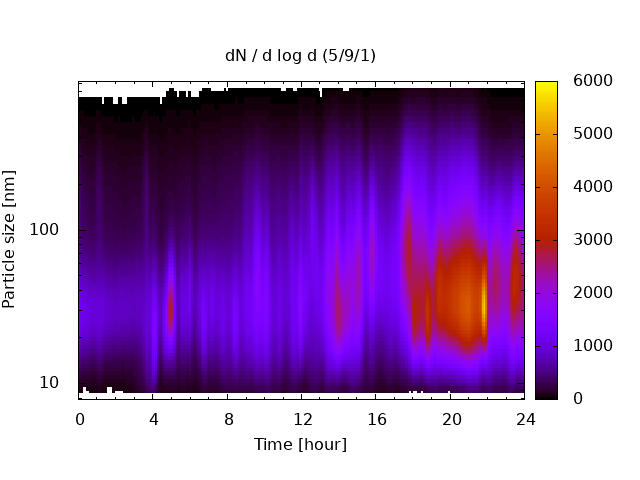 dN / d log d (5/9/1)

Particle size [nm]

100

10

0 4 8 12 16 20 24

Time [hour]

6000
5000
4000
3000
2000
1000
0